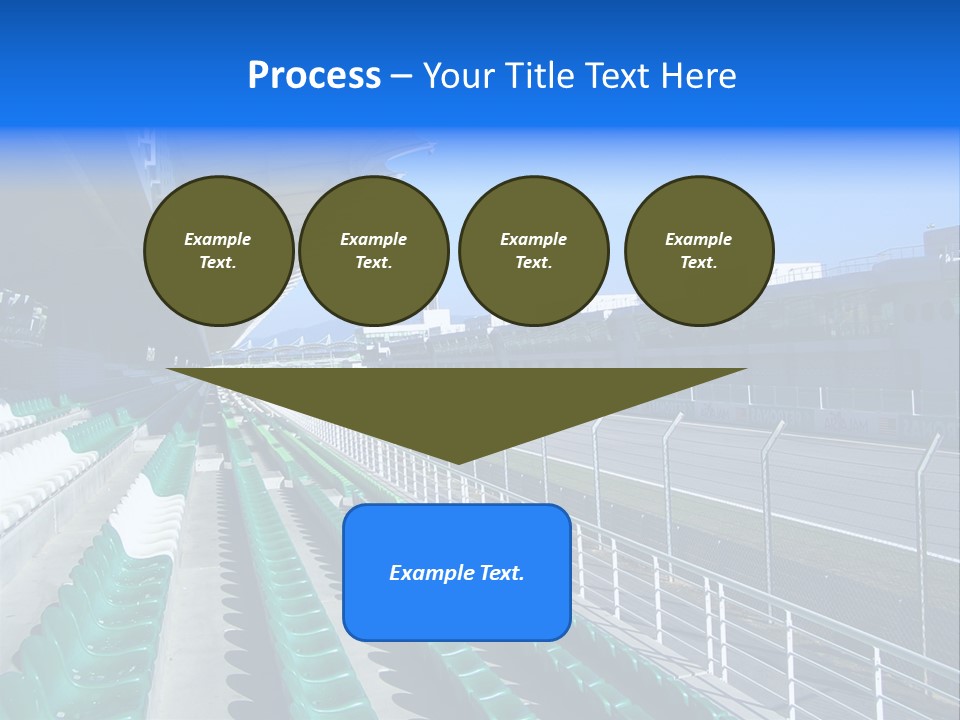 Process – Your Title Text Here

Example Text.

Example Text.

Example Text.

Example Text.

Example Text.